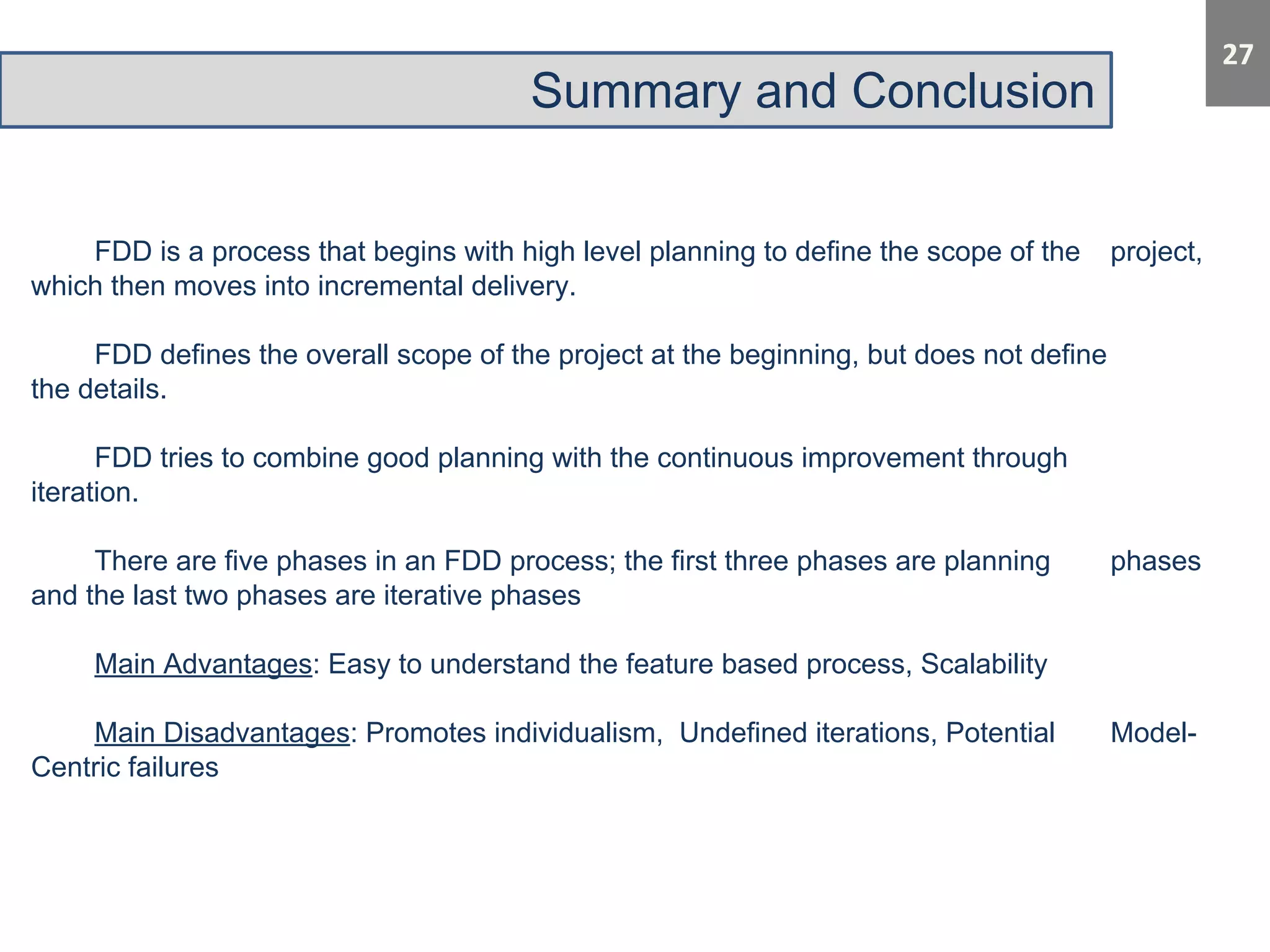 27

Summary and Conclusion

FDD is a process that begins with high level planning to define the scope of the project, which then moves into incremental delivery.

FDD defines the overall scope of the project at the beginning, but does not define the details.

FDD tries to combine good planning with the continuous improvement through iteration.

There are five phases in an FDD process; the first three phases are planning phases and the last two phases are iterative phases

Main Advantages: Easy to understand the feature based process, Scalability

Main Disadvantages: Promotes individualism, Undefined iterations, Potential Model-Centric failures